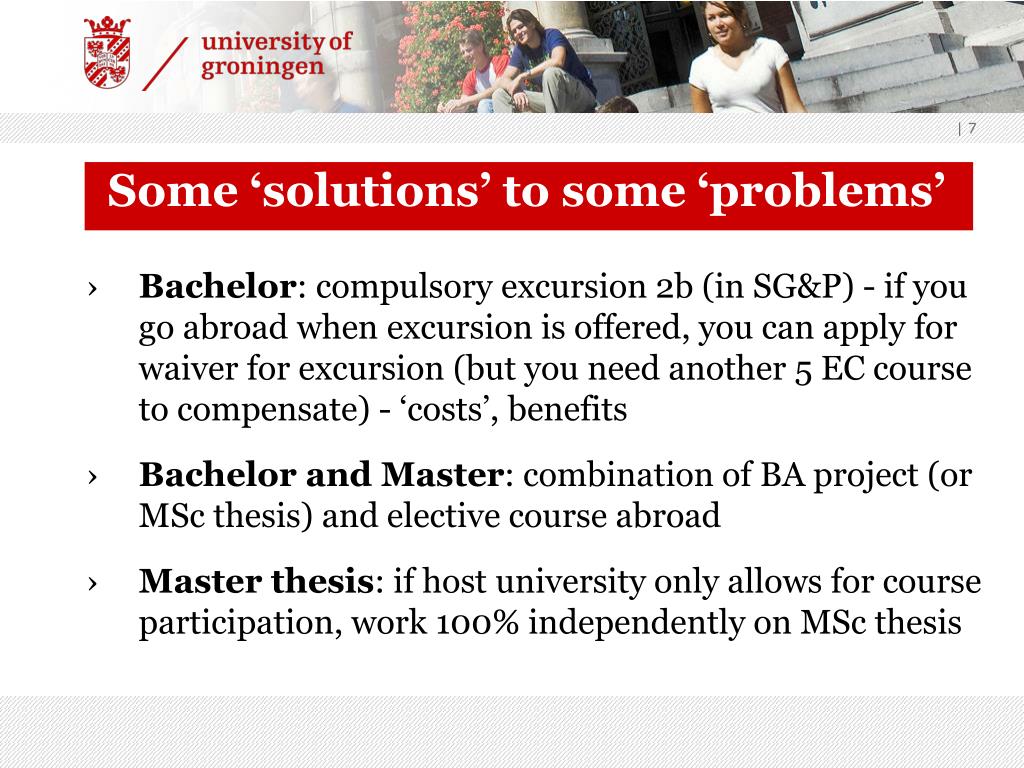 university of groningen

| 7

Some ‘solutions’ to some ‘problems’

› **Bachelor**: compulsory excursion 2b (in SG&P) - if you go abroad when excursion is offered, you can apply for waiver for excursion (but you need another 5 EC course to compensate) - ‘costs’, benefits

› **Bachelor and Master**: combination of BA project (or MSc thesis) and elective course abroad

› **Master thesis**: if host university only allows for course participation, work 100% independently on MSc thesis